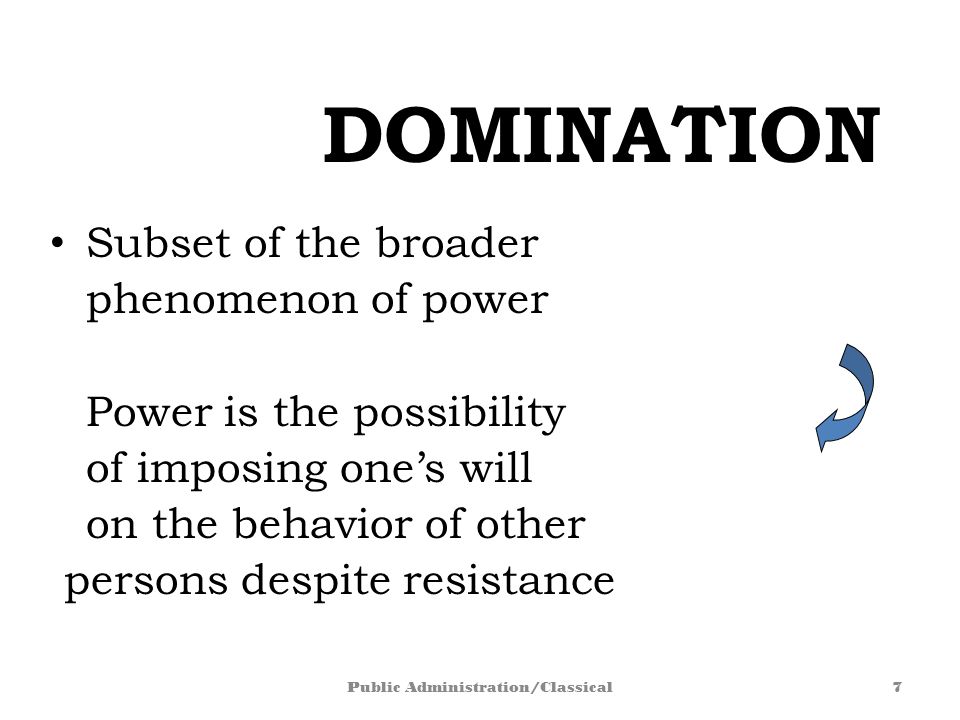 DOMINATION

• Subset of the broader phenomenon of power

Power is the possibility of imposing one's will on the behavior of other persons despite resistance

Public Administration/Classical

7